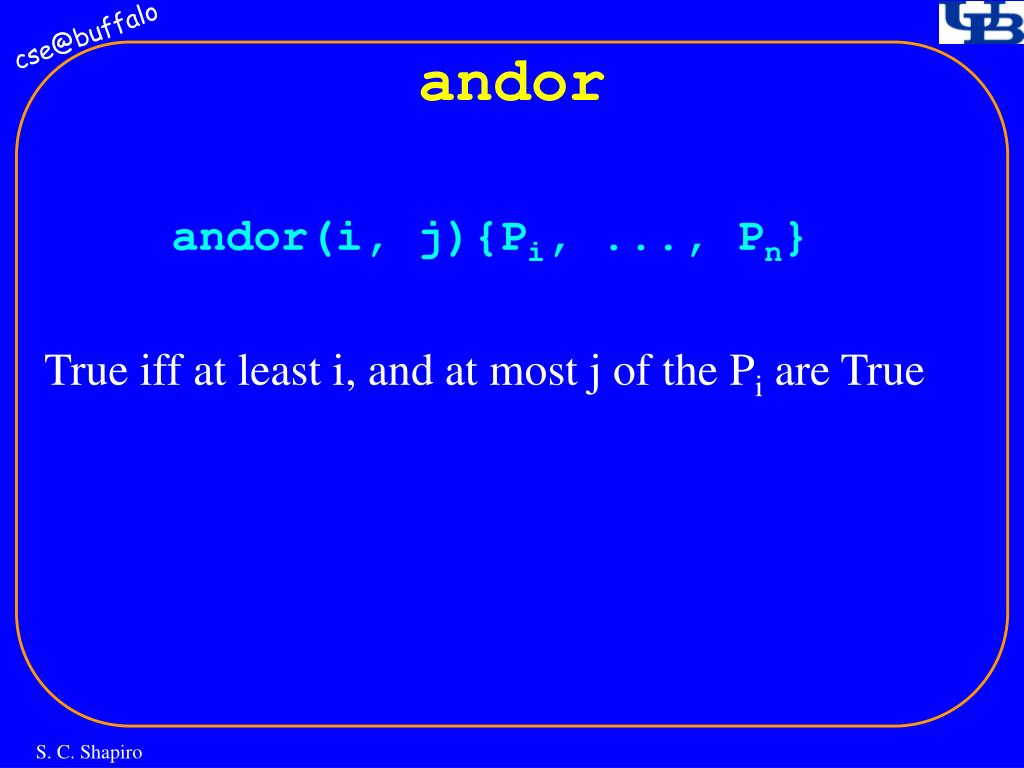 cse@buffalo

UB

andor

andor(i, j){$P_i$, ..., $P_n$}

True iff at least i, and at most j of the $P_i$ are True

S. C. Shapiro